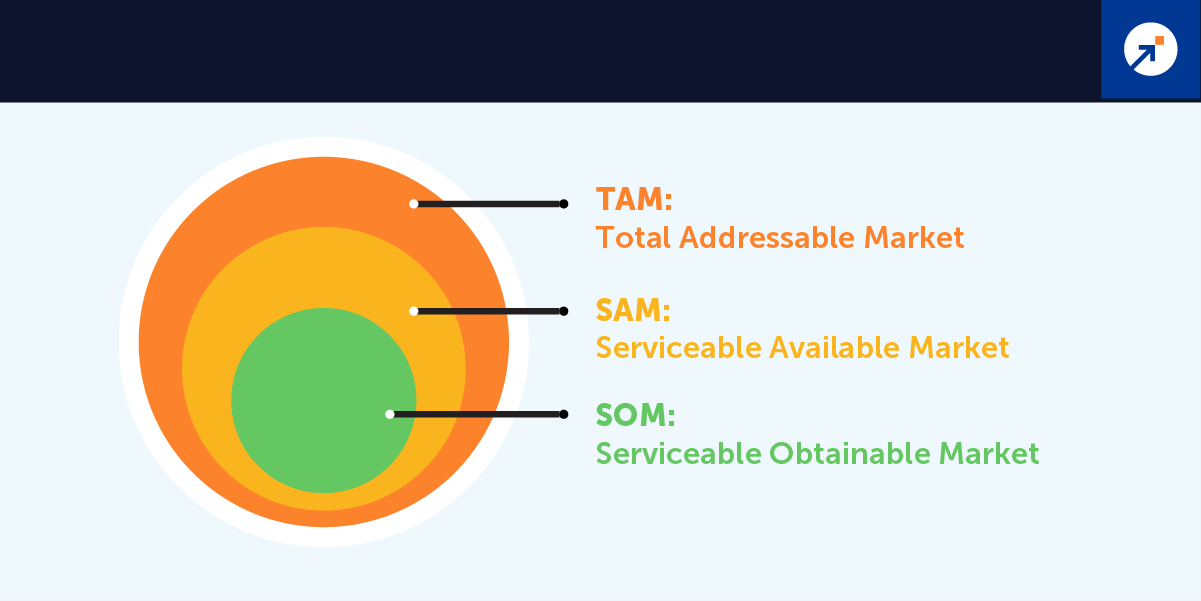 TAM:
Total Addressable Market

SAM:
Serviceable Available Market

SOM:
Serviceable Obtainable Market